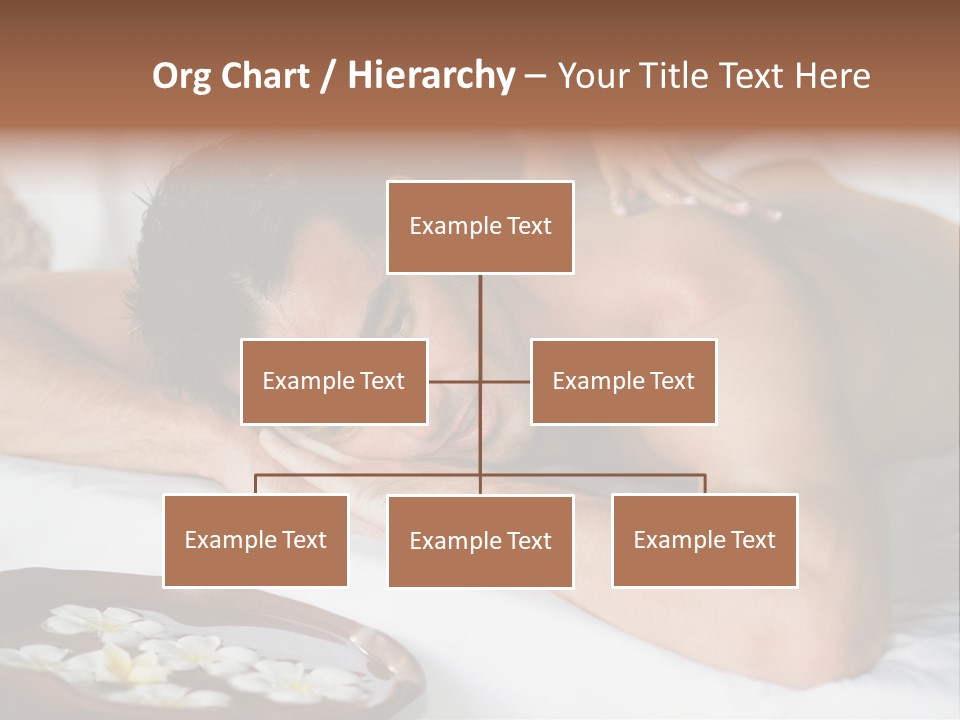 Org Chart / Hierarchy – Your Title Text Here

Example Text

Example Text

Example Text

Example Text

Example Text

Example Text